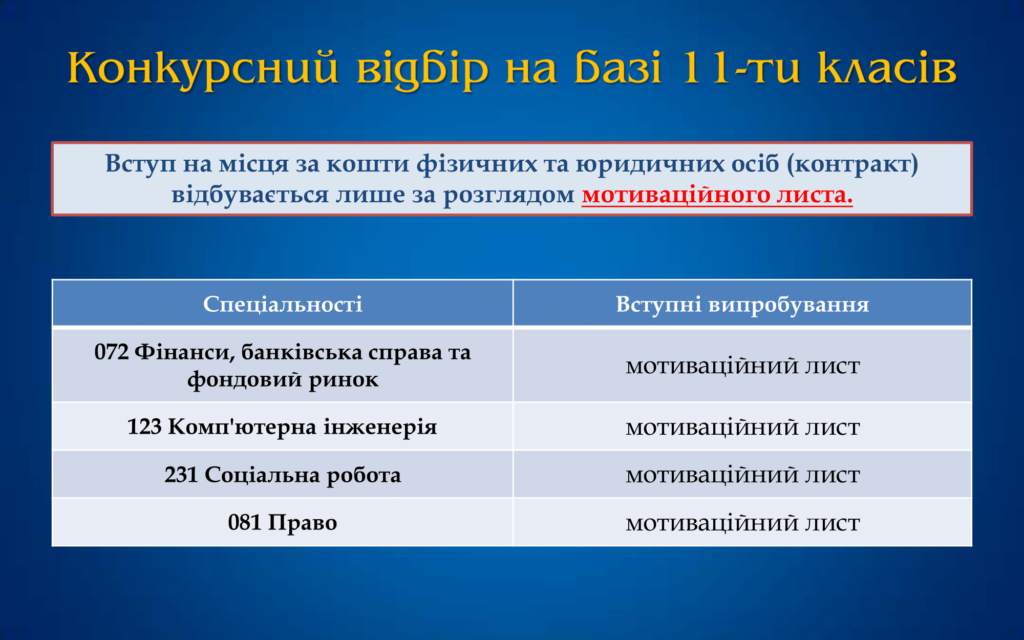 Конкурсний відбір на базі 11-ти класів

Вступ на місця за кошти фізичних та юридичних осіб (контракт) відбувається лише за розглядом мотиваційного листа.

| Спеціальності | Вступні випробування |
|---|---|
| 072 Фінанси, банківська справа та фондовий ринок | мотиваційний лист |
| 123 Комп'ютерна інженерія | мотиваційний лист |
| 231 Соціальна робота | мотиваційний лист |
| 081 Право | мотиваційний лист |